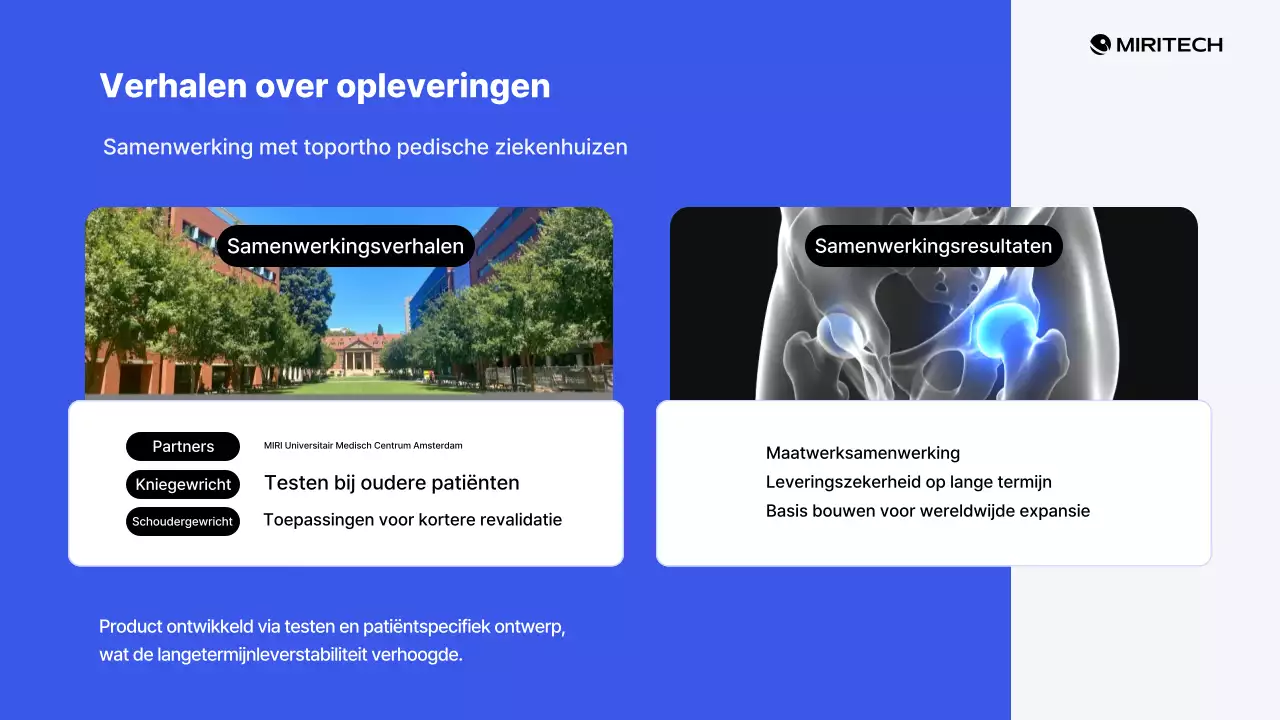 MIRITECH

Verhalen over opleveringen

Samenwerking met toportho pedische ziekenhuizen

Samenwerkingsverhalen

Partners
MIRI Universitair Medisch Centrum Amsterdam

Kniegewricht
Testen bij oudere patiënten

Schoudergewricht
Toepassingen voor kortere revalidatie

Samenwerkingsresultaten

Maatwerksamenwerking
Leveringszekerheid op lange termijn
Basis bouwen voor wereldwijde expansie

Product ontwikkeld via testen en patiëntspecifiek ontwerp, wat de langetermijnleverstabiliteit verhoogde.